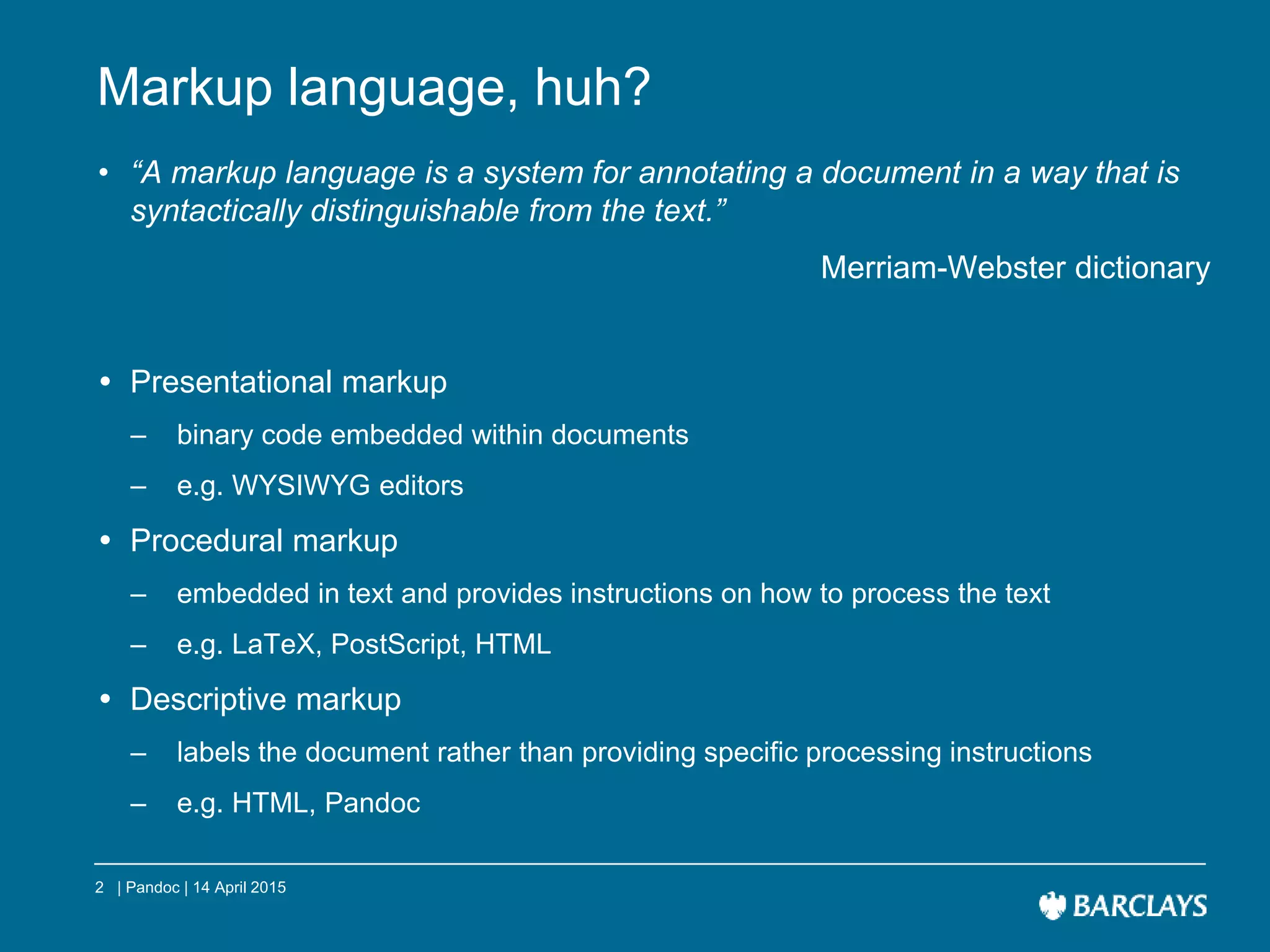 Markup language, huh?

• “A markup language is a system for annotating a document in a way that is syntactically distinguishable from the text.”

Merriam-Webster dictionary

• Presentational markup
– binary code embedded within documents
– e.g. WYSIWYG editors
• Procedural markup
– embedded in text and provides instructions on how to process the text
– e.g. LaTeX, PostScript, HTML
• Descriptive markup
– labels the document rather than providing specific processing instructions
– e.g. HTML, Pandoc

2 | Pandoc | 14 April 2015

BARCLAYS